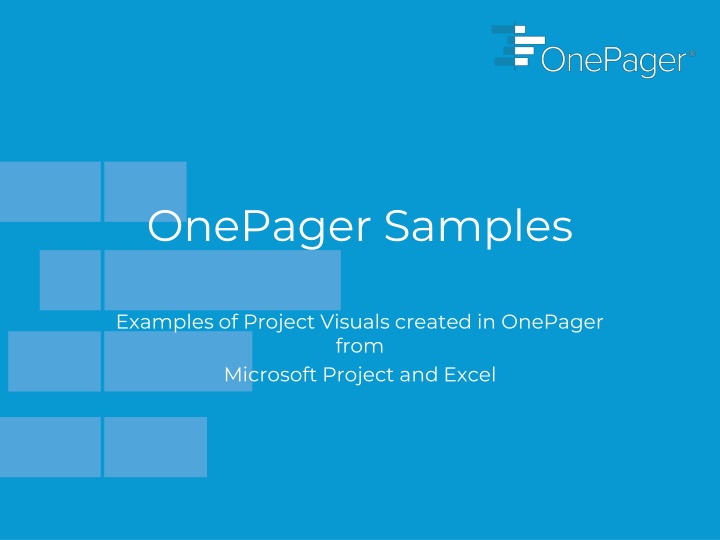 OnePager®

OnePager Samples

Examples of Project Visuals created in OnePager from Microsoft Project and Excel